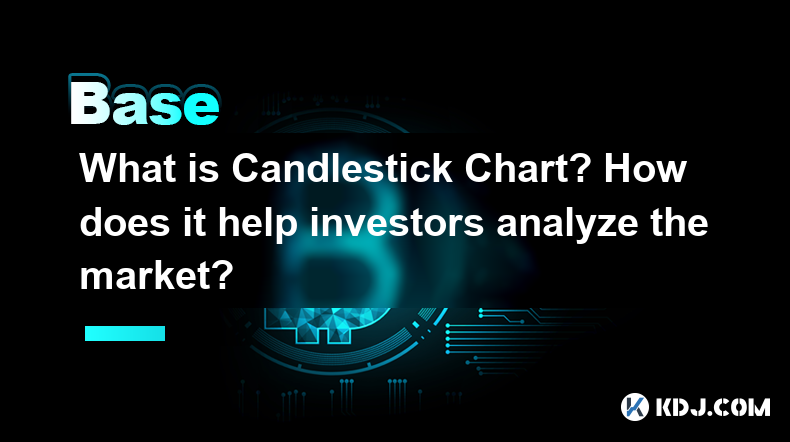 Base

What is Candlestick Chart? How does it help investors analyze the market?

KDJ.COM